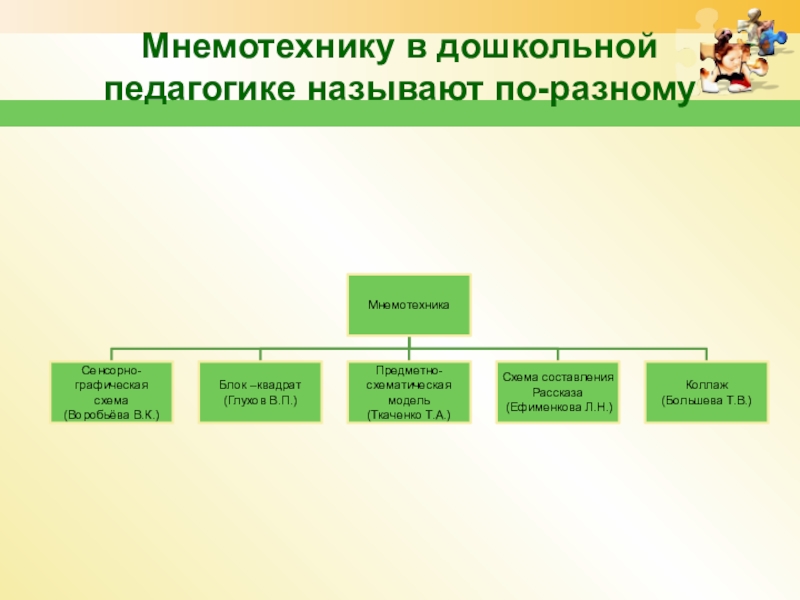 Мнемотехнику в дошкольной педагогике называют по-разному

Мнемотехника

Сенсорно-графическая схема (Воробьёва В.К.)

Блок –квадрат (Глухов В.П.)

Предметно-схематическая модель (Ткаченко Т.А.)

Схема составления Рассказа (Ефименкова Л.Н.)

Коллаж (Большева Т.В.)